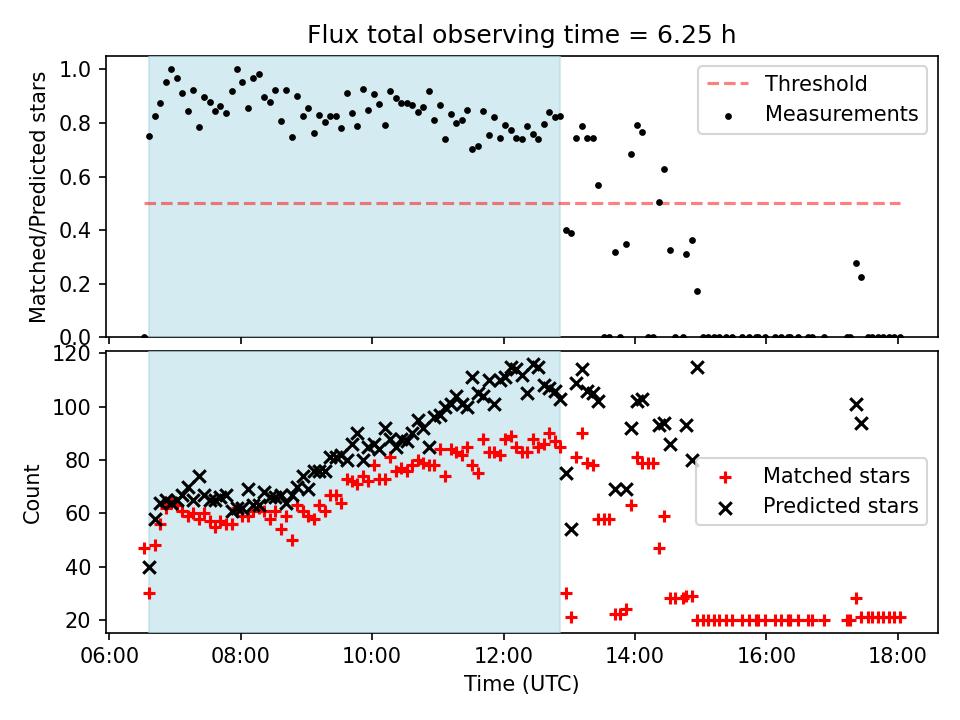 Flux total observing time = 6.25 h

Matched/Predicted stars

1.0
0.8
0.6
0.4
0.2
0.0

Threshold
Measurements

Count

120
100
80
60
40
20

Matched stars
Predicted stars

06:00 08:00 10:00 12:00 14:00 16:00 18:00

Time (UTC)